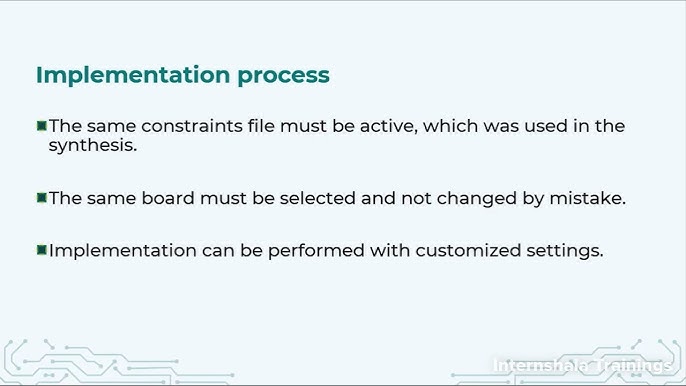 Implementation process

The same constraints file must be active, which was used in the synthesis.

The same board must be selected and not changed by mistake.

Implementation can be performed with customized settings.

Internshala Trainings